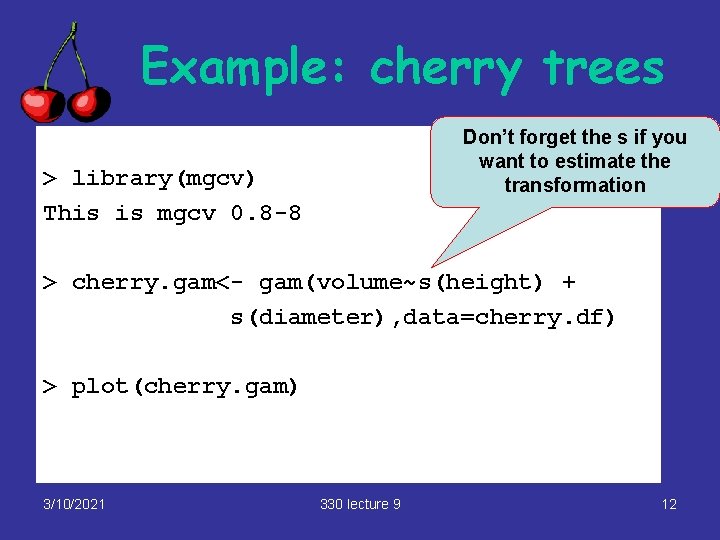 Example: cherry trees

Don't forget the s if you want to estimate the transformation

> library(mgcv)
This is mgcv 0.8-8

> cherry.gam<- gam(volume~s(height) + s(diameter),data=cherry.df)

> plot(cherry.gam)

3/10/2021

330 lecture 9

12